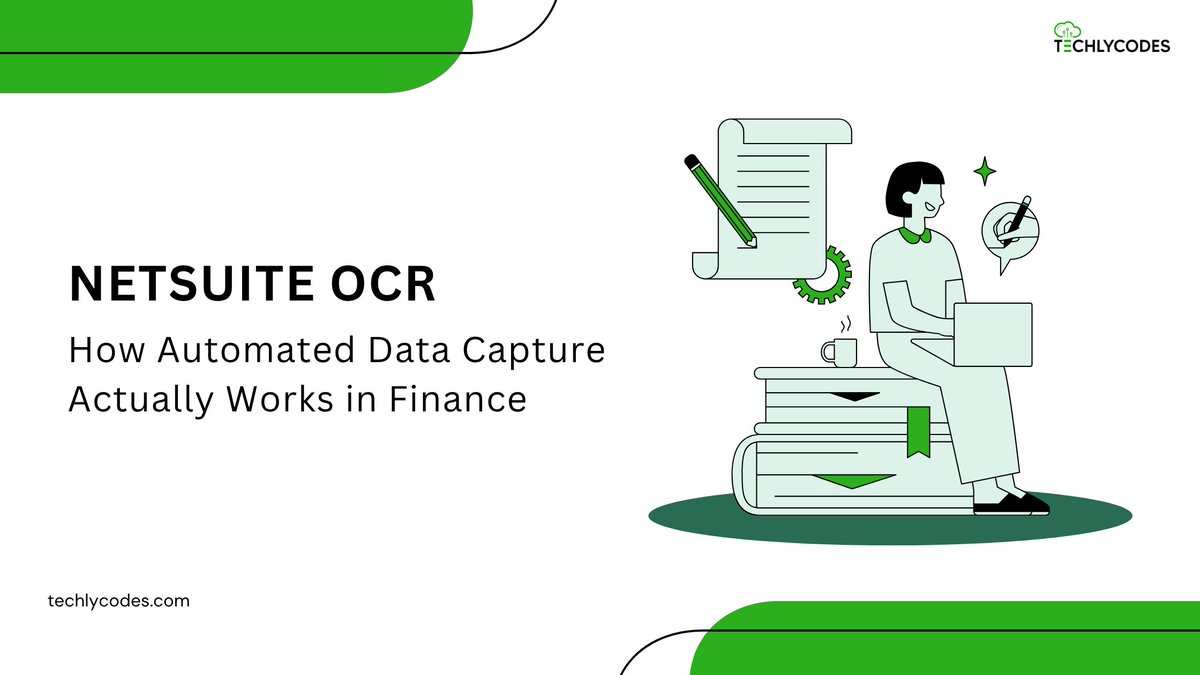 TECHLYCODES

NETSUITE OCR

How Automated Data Capture Actually Works in Finance

techlycodes.com